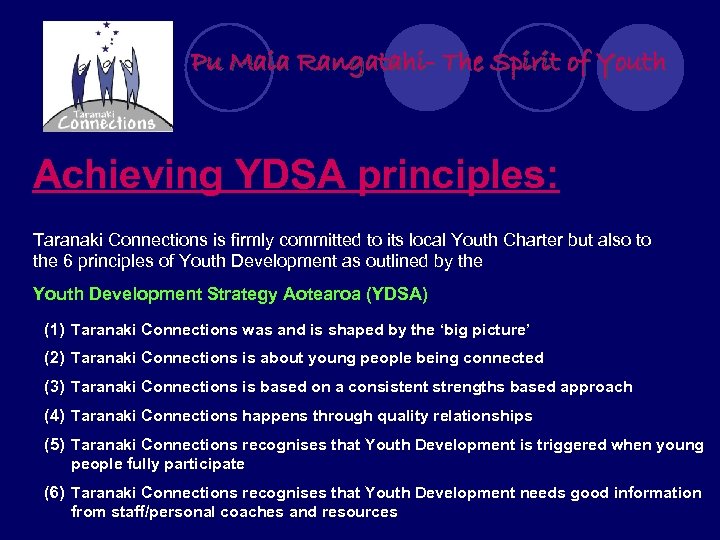 Taranaki Connections

Pu Maia Rangatahi- The Spirit of Youth

Achieving YDSA principles:

Taranaki Connections is firmly committed to its local Youth Charter but also to the 6 principles of Youth Development as outlined by the

Youth Development Strategy Aotearoa (YDSA)

(1) Taranaki Connections was and is shaped by the 'big picture'

(2) Taranaki Connections is about young people being connected

(3) Taranaki Connections is based on a consistent strengths based approach

(4) Taranaki Connections happens through quality relationships

(5) Taranaki Connections recognises that Youth Development is triggered when young people fully participate

(6) Taranaki Connections recognises that Youth Development needs good information from staff/personal coaches and resources